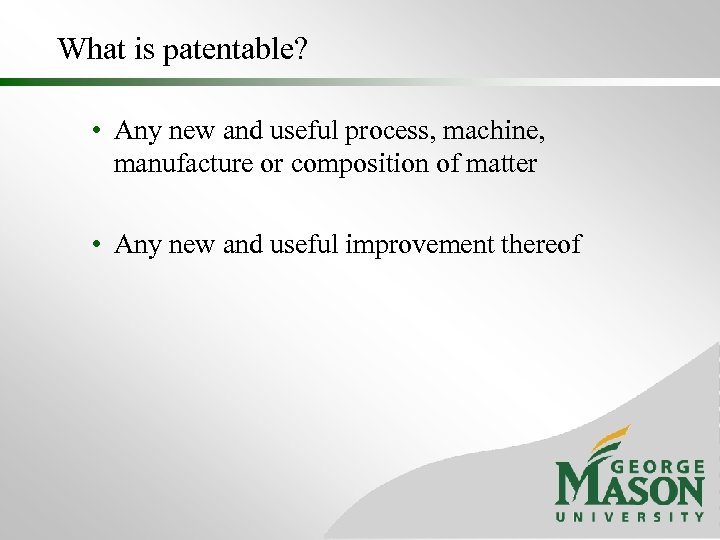 What is patentable?

• Any new and useful process, machine, manufacture or composition of matter

• Any new and useful improvement thereof

GEORGE MASON UNIVERSITY